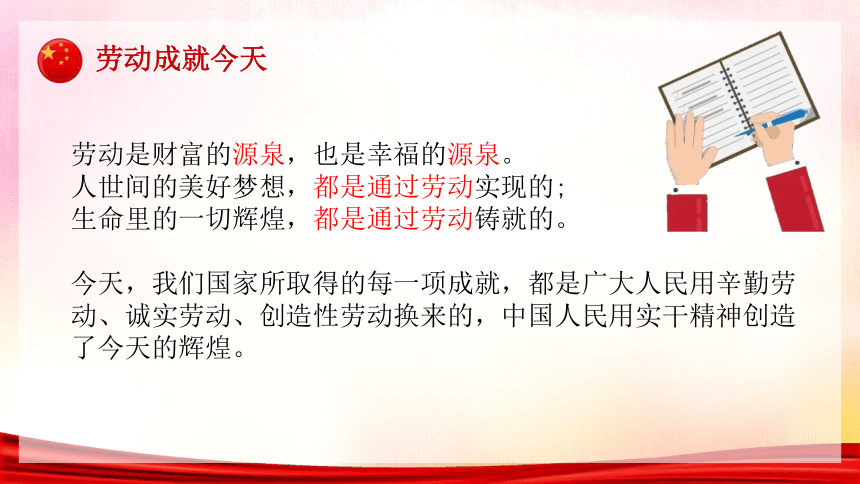 劳动成就今天

劳动是财富的源泉，也是幸福的源泉。
人世间的美好梦想，都是通过劳动实现的；
生命里的一切辉煌，都是通过劳动铸就的。

今天，我们国家所取得的每一项成就，都是广大人民用辛勤劳动、诚实劳动、创造性劳动换来的，中国人民用实干精神创造了今天的辉煌。